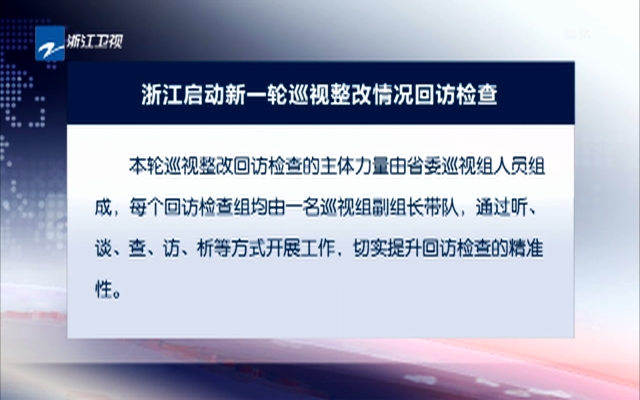 浙江卫视

浙江启动新一轮巡视整改情况回访检查

本轮巡视整改回访检查的主体力量由省委巡视组人员组成，每个回访检查组均由一名巡视组副组长带队，通过听、谈、查、访、析等方式开展工作，切实提升回访检查的精准性。